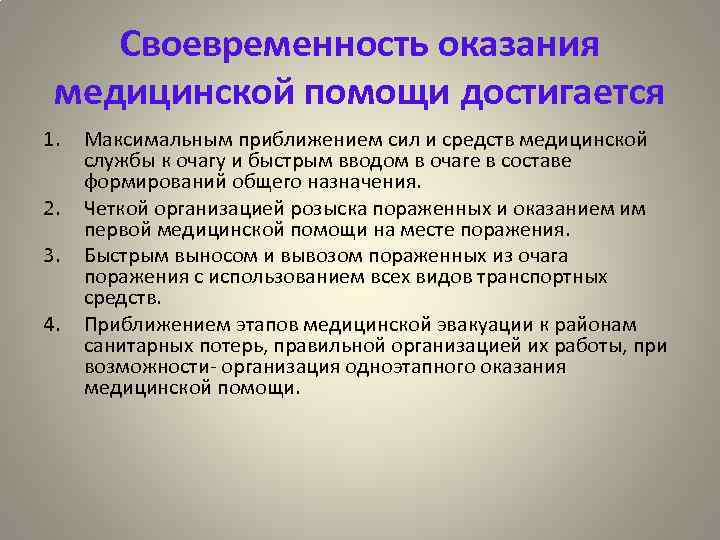 Своевременность оказания медицинской помощи достигается

1. Максимальным приближением сил и средств медицинской службы к очагу и быстрым вводом в очаге в составе формирований общего назначения.
2. Четкой организацией розыска пораженных и оказанием им первой медицинской помощи на месте поражения.
3. Быстрым выносом и вывозом пораженных из очага поражения с использованием всех видов транспортных средств.
4. Приближением этапов медицинской эвакуации к районам санитарных потерь, правильной организацией их работы, при возможности- организация одноэтапного оказания медицинской помощи.